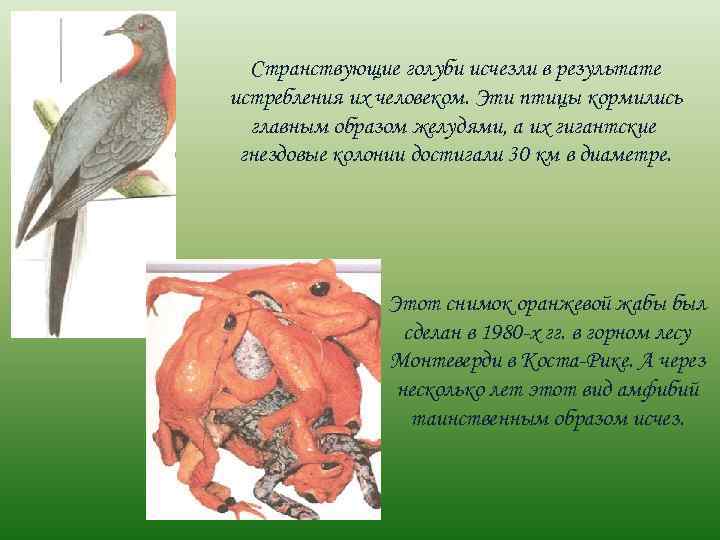 Странствующие голуби исчезли в результате истребления их человеком. Эти птицы кормились главным образом желудями, а их гигантские гнездовые колонии достигали 30 км в диаметре.

Этот снимок оранжевой жабы был сделан в 1980-х гг. в горном лесу Монтеверди в Коста-Рике. А через несколько лет этот вид амфибий таинственным образом исчез.